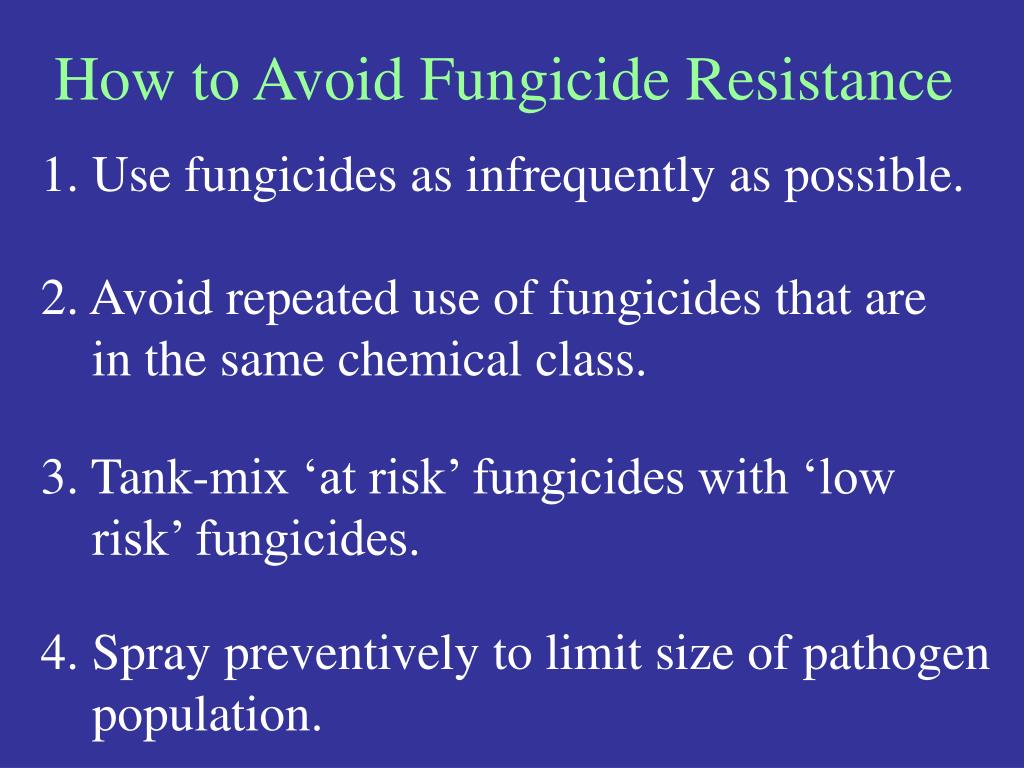 How to Avoid Fungicide Resistance

1. Use fungicides as infrequently as possible.

2. Avoid repeated use of fungicides that are in the same chemical class.

3. Tank-mix ‘at risk’ fungicides with ‘low risk’ fungicides.

4. Spray preventively to limit size of pathogen population.